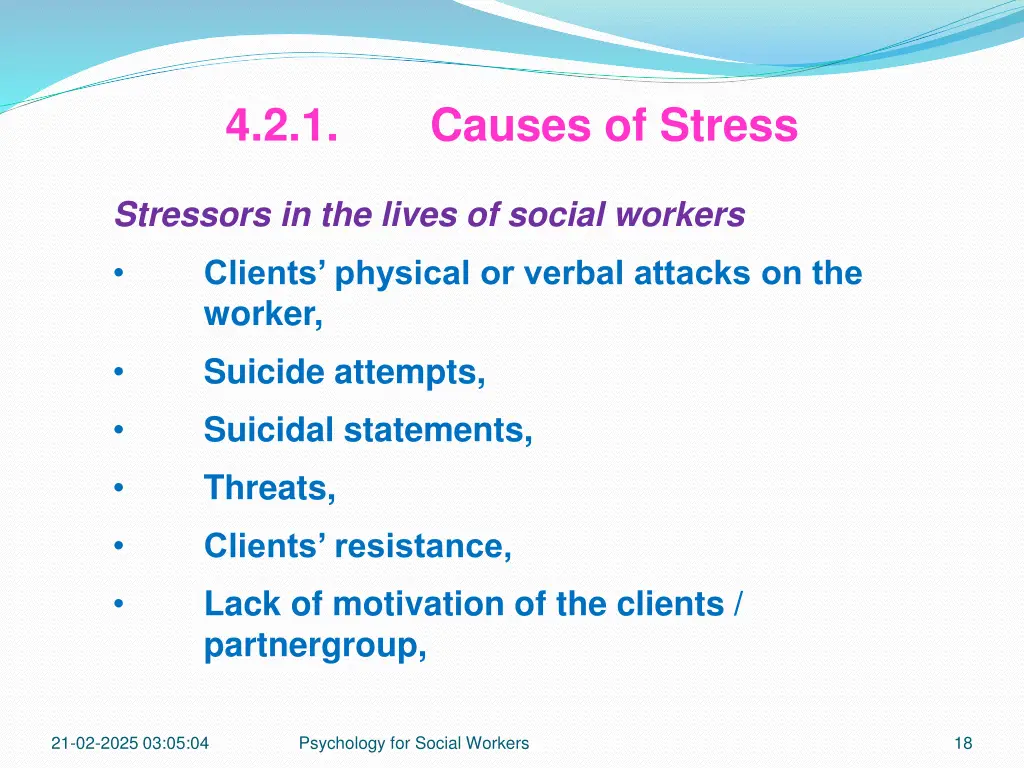 4.2.1. Causes of Stress

Stressors in the lives of social workers

• Clients' physical or verbal attacks on the worker,
• Suicide attempts,
• Suicidal statements,
• Threats,
• Clients' resistance,
• Lack of motivation of the clients / partnergroup,

21-02-2025 03:05:04

Psychology for Social Workers

18